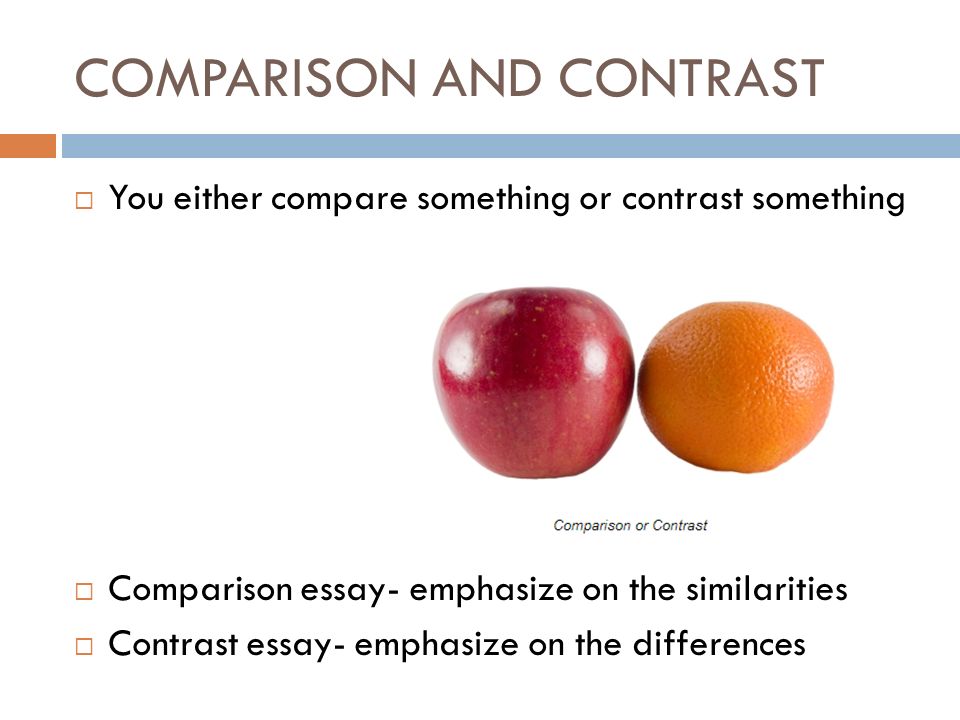 COMPARISON AND CONTRAST

□ You either compare something or contrast something

Comparison or Contrast

□ Comparison essay- emphasize on the similarities
□ Contrast essay- emphasize on the differences